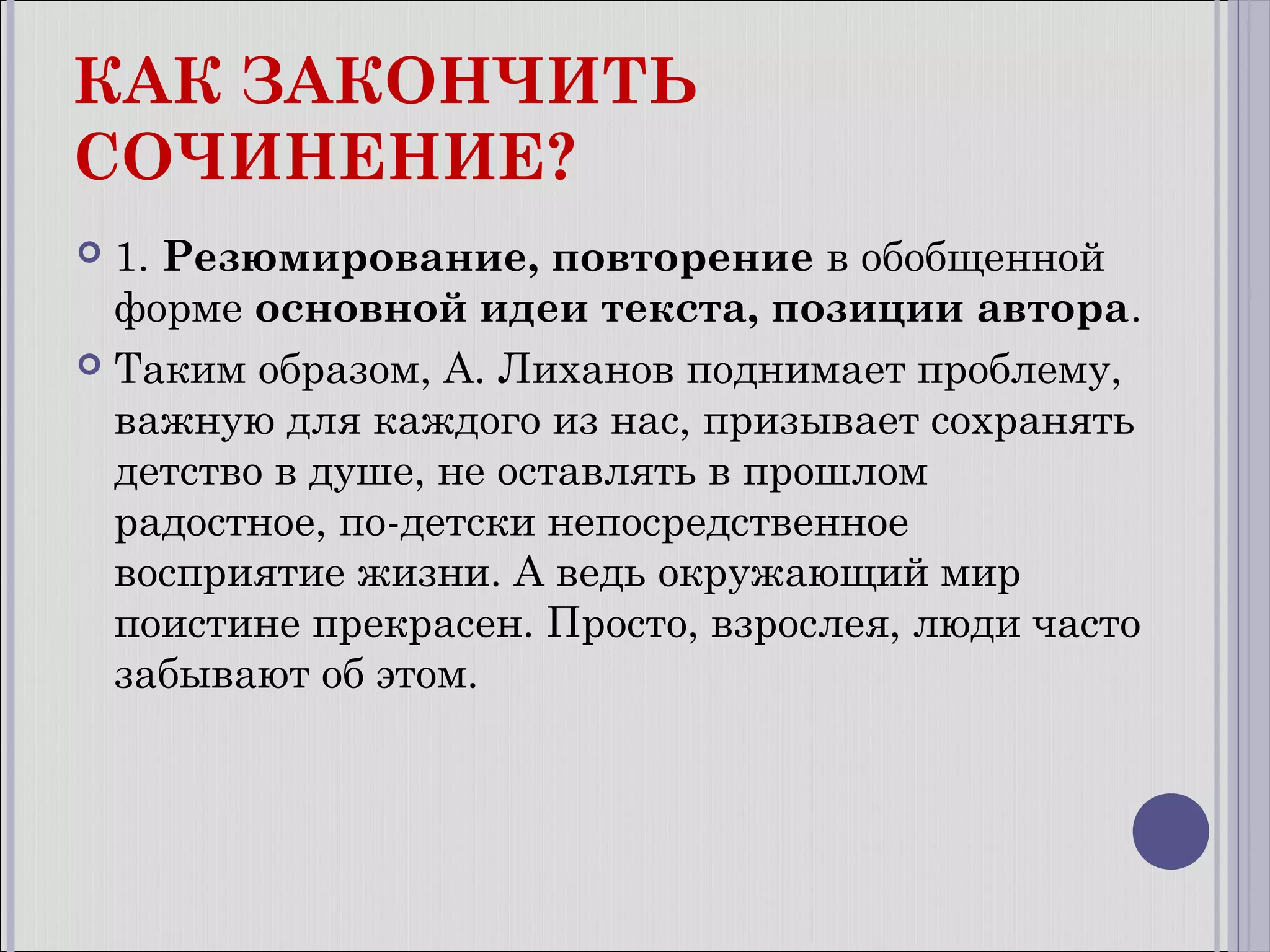 КАК ЗАКОНЧИТЬ СОЧИНЕНИЕ?

1. Резюмирование, повторение в обобщенной форме основной идеи текста, позиции автора.

Таким образом, А. Лиханов поднимает проблему, важную для каждого из нас, призывает сохранять детство в душе, не оставлять в прошлом радостное, по-детски непосредственное восприятие жизни. А ведь окружающий мир поистине прекрасен. Просто, взрослея, люди часто забывают об этом.